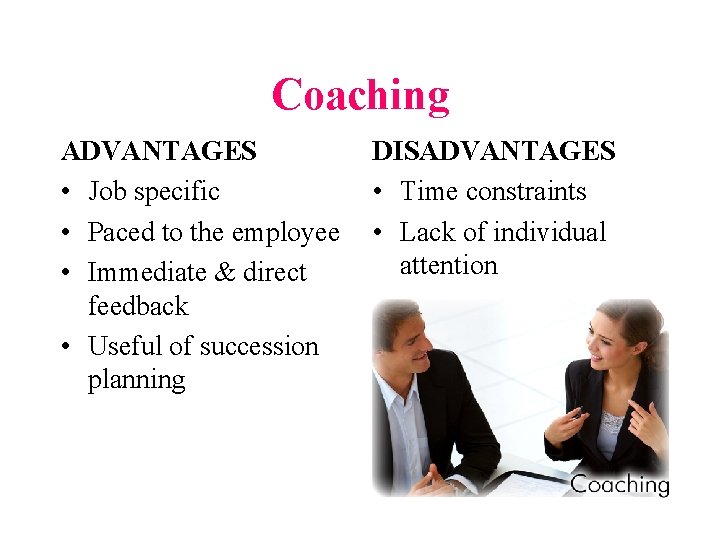 Coaching

ADVANTAGES
• Job specific
• Paced to the employee
• Immediate & direct feedback
• Useful of succession planning

DISADVANTAGES
• Time constraints
• Lack of individual attention

Coaching